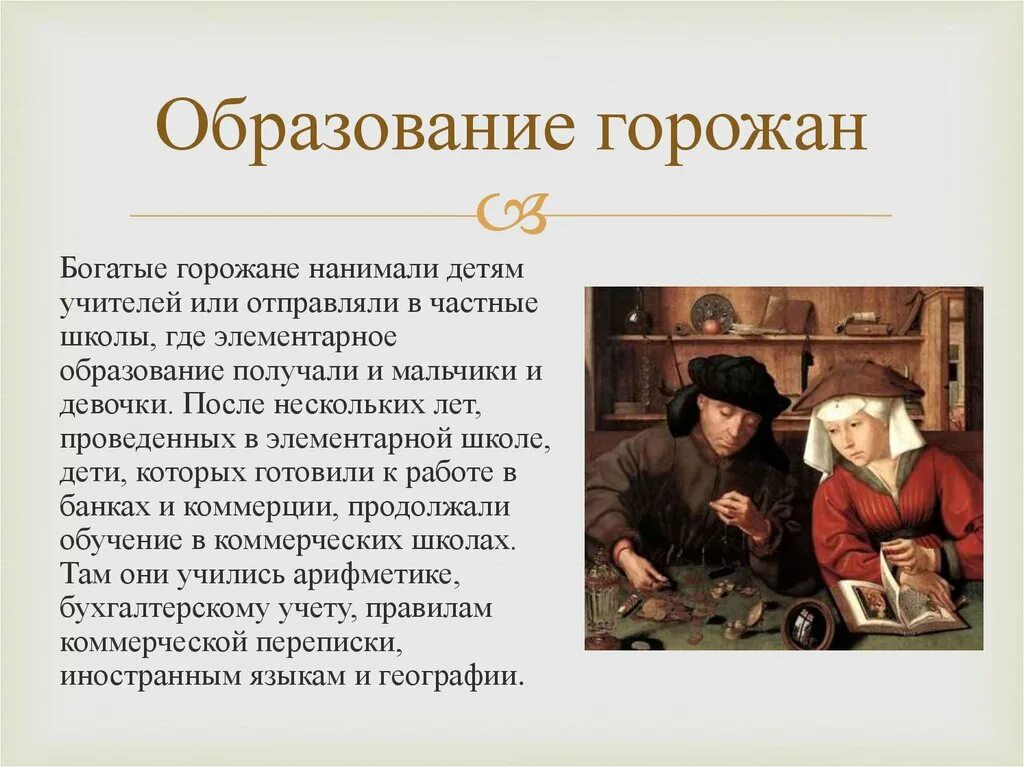 Образование горожан

Богатые горожане нанимали детям учителей или отправляли в частные школы, где элементарное образование получали и мальчики и девочки. После нескольких лет, проведенных в элементарной школе, дети, которых готовили к работе в банках и коммерции, продолжали обучение в коммерческих школах. Там они учились арифметике, бухгалтерскому учету, правилам коммерческой переписки, иностранным языкам и географии.